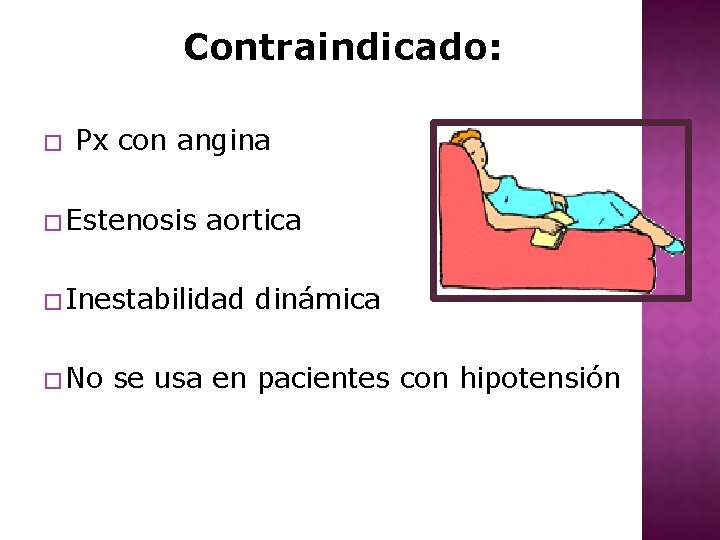 Contraindicado:

□ Px con angina

□ Estenosis aortica

□ Inestabilidad dinámica

□ No se usa en pacientes con hipotensión